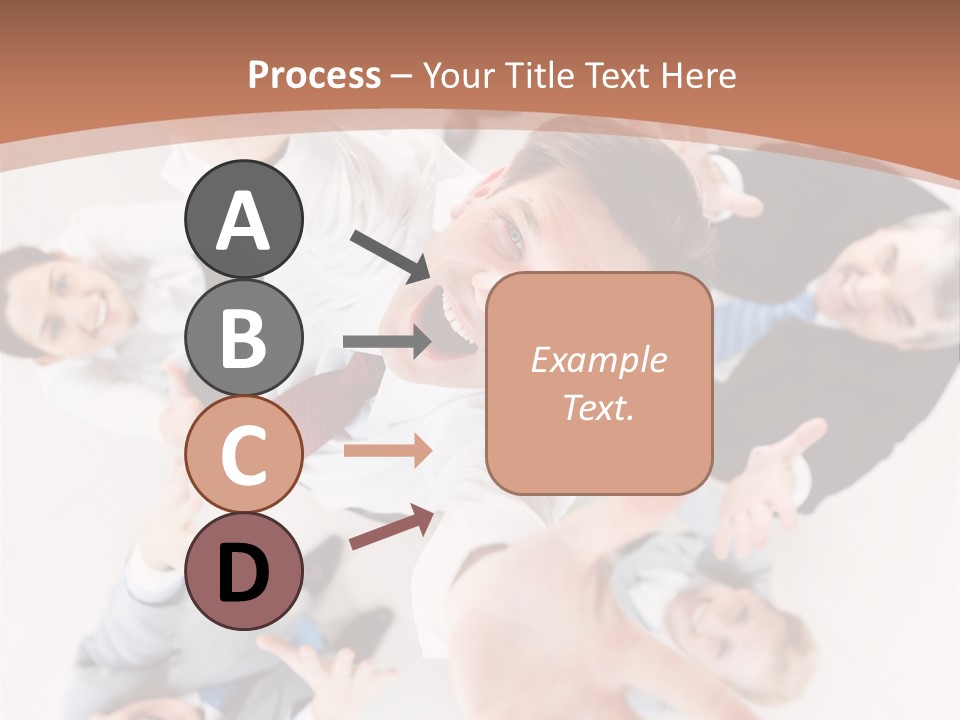 Process – Your Title Text Here

A

B

C

D

Example Text.